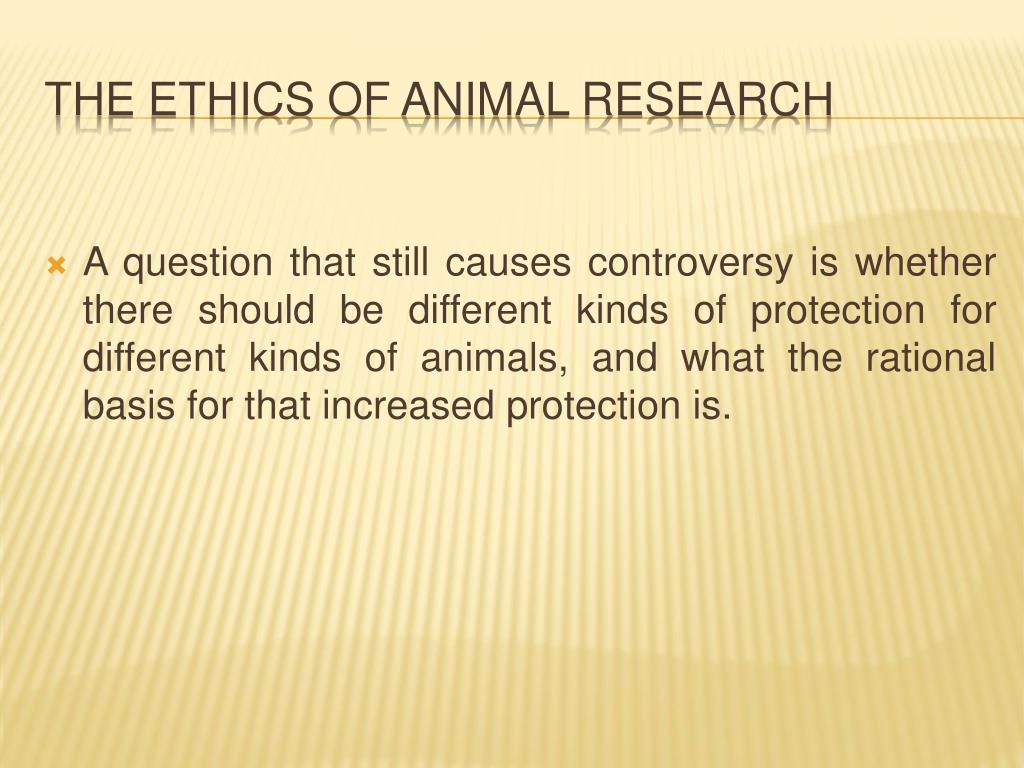 THE ETHICS OF ANIMAL RESEARCH

A question that still causes controversy is whether there should be different kinds of protection for different kinds of animals, and what the rational basis for that increased protection is.